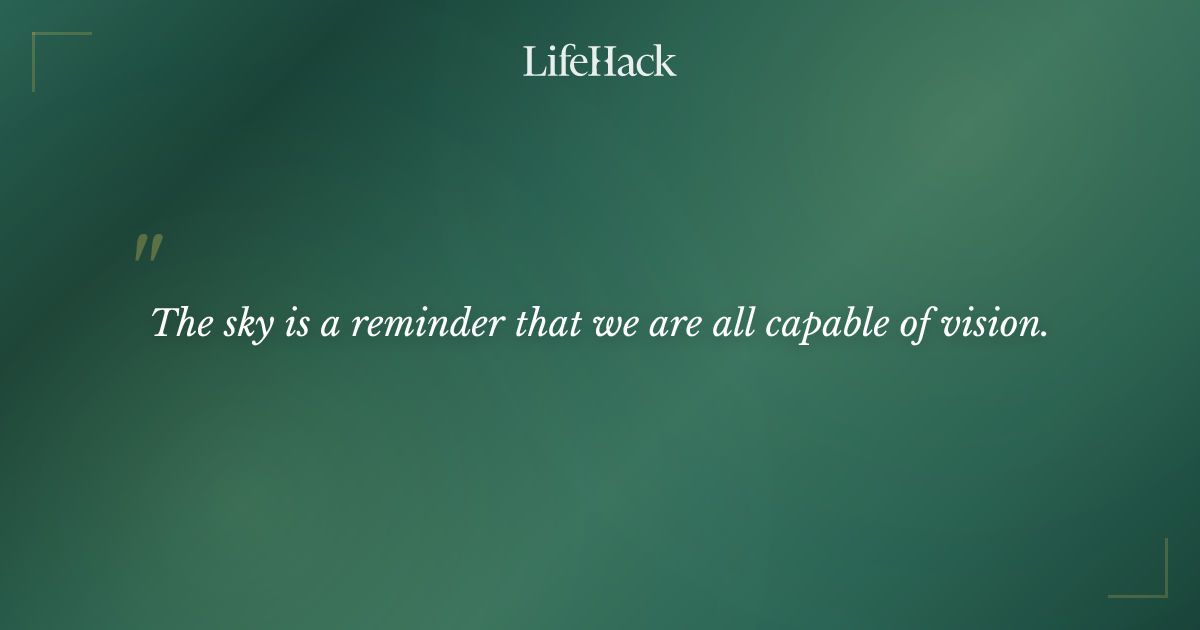 LifeHack

"

The sky is a reminder that we are all capable of vision.